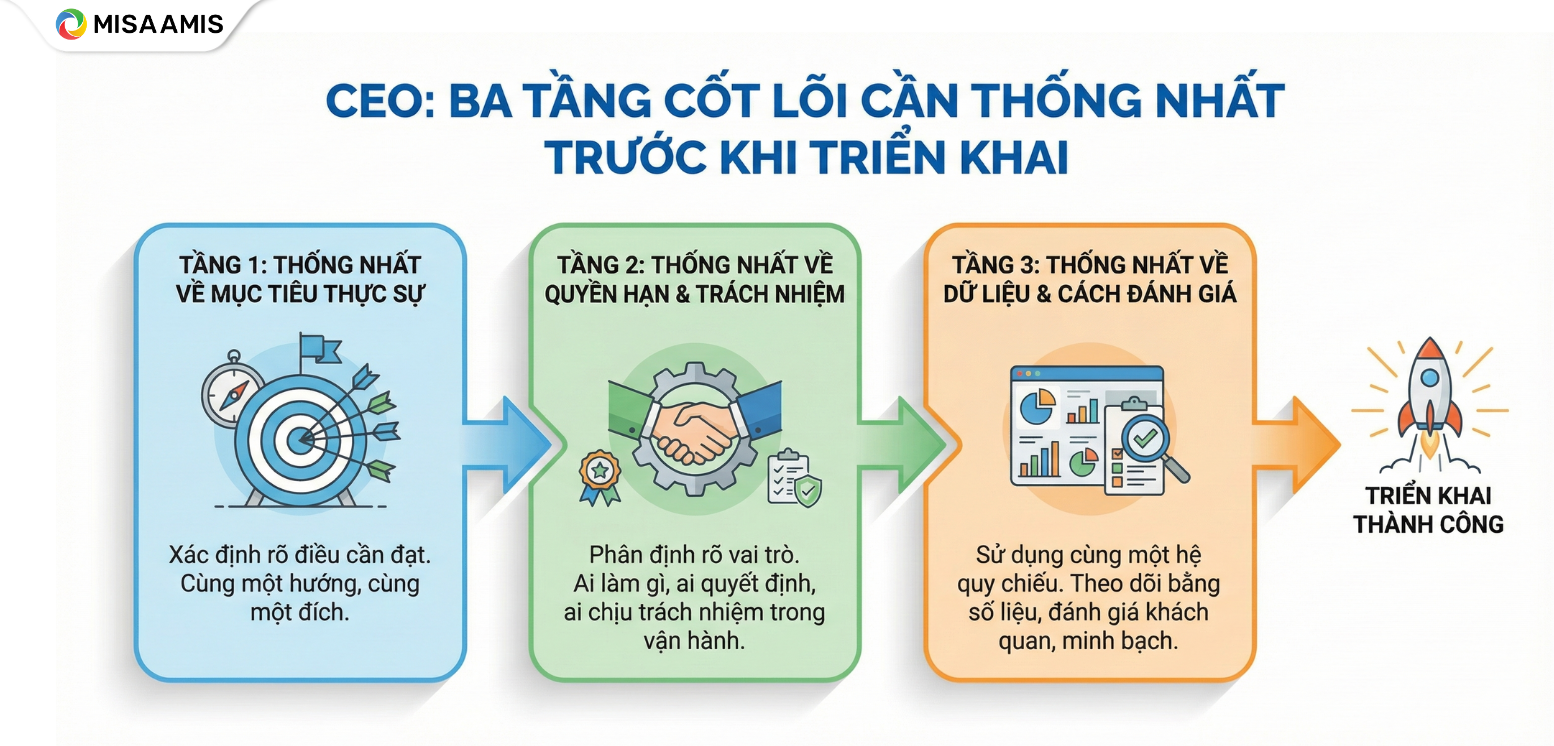 MISA AMIS

CEO: BA TẦNG CỐT LÕI CẦN THỐNG NHẤT TRƯỚC KHI TRIỂN KHAI

TẦNG 1: THỐNG NHẤT VỀ MỤC TIÊU THỰC SỰ

Xác định rõ điều cần đạt. Cùng một hướng, cùng một đích.

TẦNG 2: THỐNG NHẤT VỀ QUYỀN HẠN & TRÁCH NHIỆM

Phân định rõ vai trò. Ai làm gì, ai quyết định, ai chịu trách nhiệm trong vận hành.

TẦNG 3: THỐNG NHẤT VỀ DỮ LIỆU & CÁCH ĐÁNH GIÁ

Sử dụng cùng một hệ quy chiếu. Theo dõi bằng số liệu, đánh giá khách quan, minh bạch.

TRIỂN KHAI THÀNH CÔNG